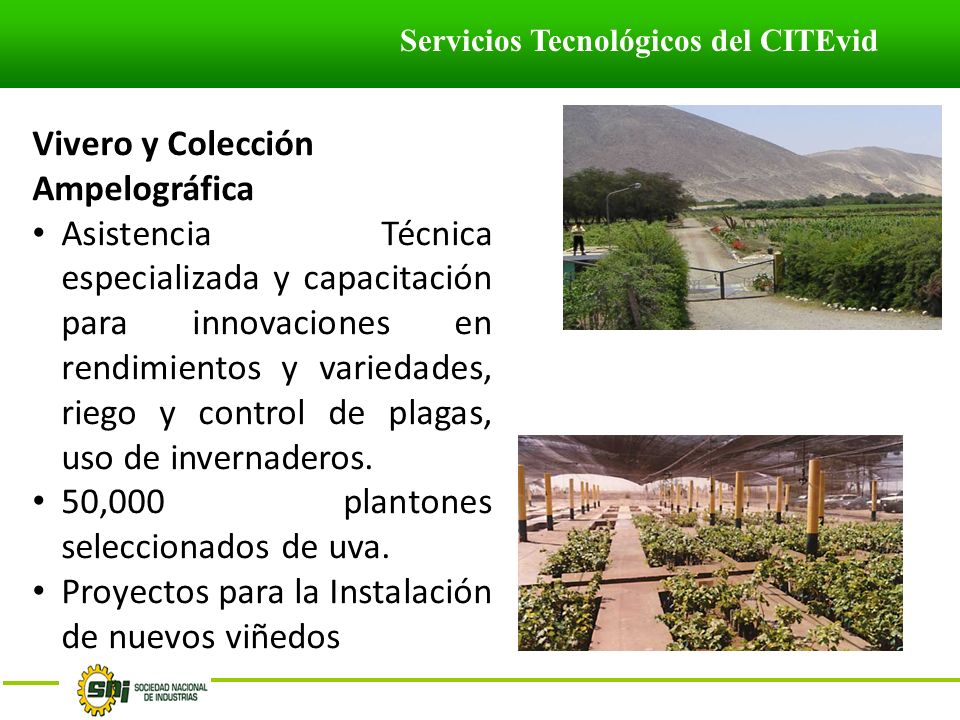 Servicios Tecnológicos del CITEvid

Vivero y Colección Ampelográfica

• Asistencia Técnica especializada y capacitación para innovaciones en rendimientos y variedades, riego y control de plagas, uso de invernaderos.
• 50,000 plantones seleccionados de uva.
• Proyectos para la Instalación de nuevos viñedos

SNI SOCIEDAD NACIONAL DE INDUSTRIAS